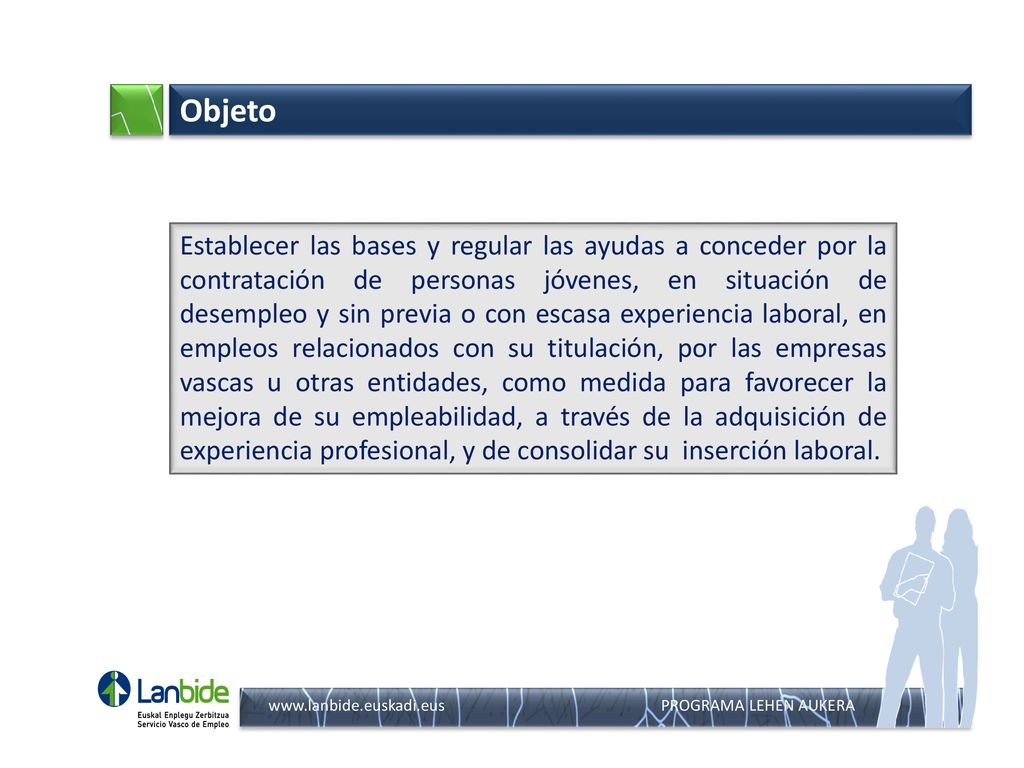 Objeto

Establecer las bases y regular las ayudas a conceder por la contratación de personas jóvenes, en situación de desempleo y sin previa o con escasa experiencia laboral, en empleos relacionados con su titulación, por las empresas vascas u otras entidades, como medida para favorecer la mejora de su empleabilidad, a través de la adquisición de experiencia profesional, y de consolidar su inserción laboral.

Lanbide
Euskal Enplegu Zerbitzua
Servicio Vasco de Empleo

www.lanbide.euskadi.eus

PROGRAMA LEHEN AUKERA